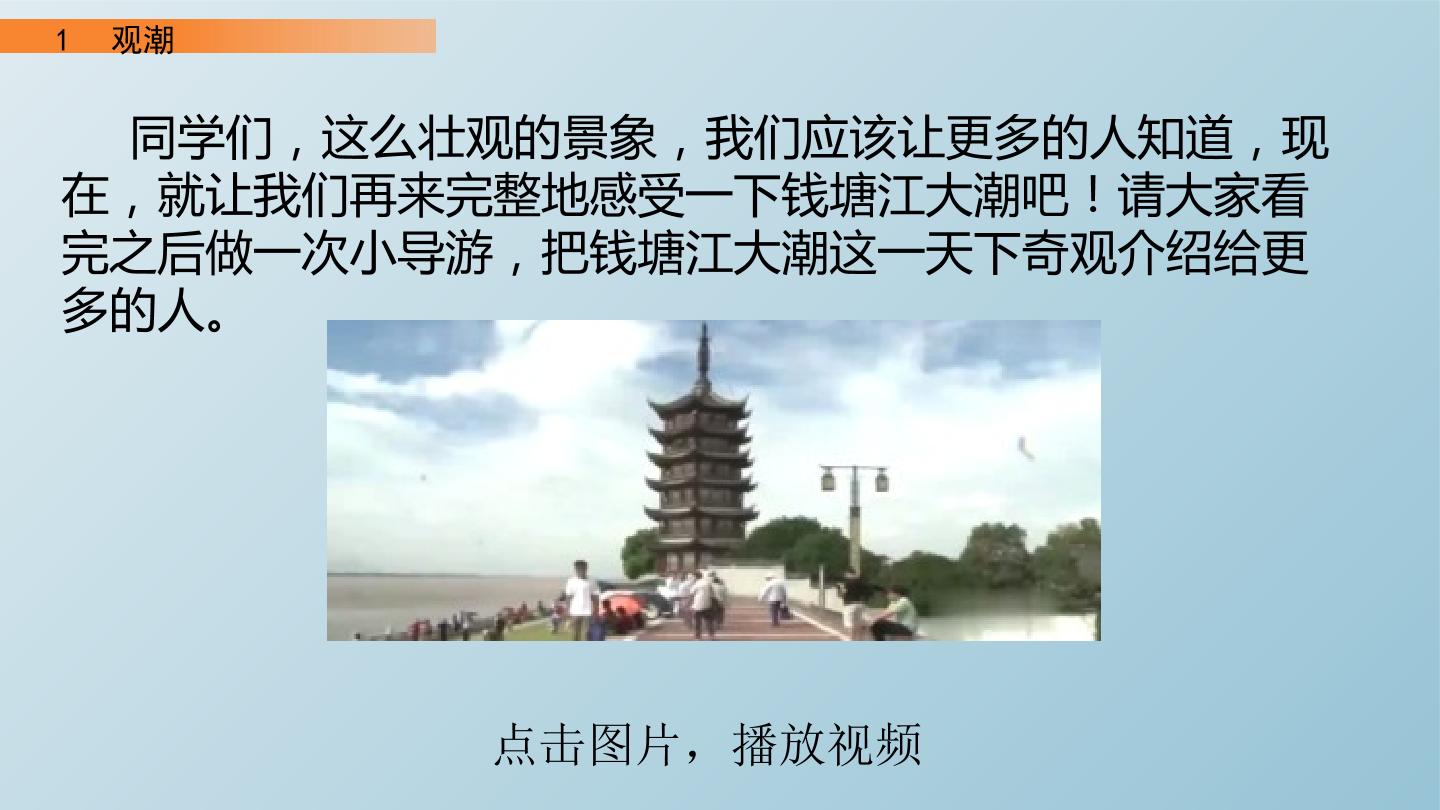 1 观潮

同学们，这么壮观的景象，我们应该让更多的人知道，现在，就让我们再来完整地感受一下钱塘江大潮吧！请大家看完之后做一次小导游，把钱塘江大潮这一天下奇观介绍给更多的人。

点击图片，播放视频